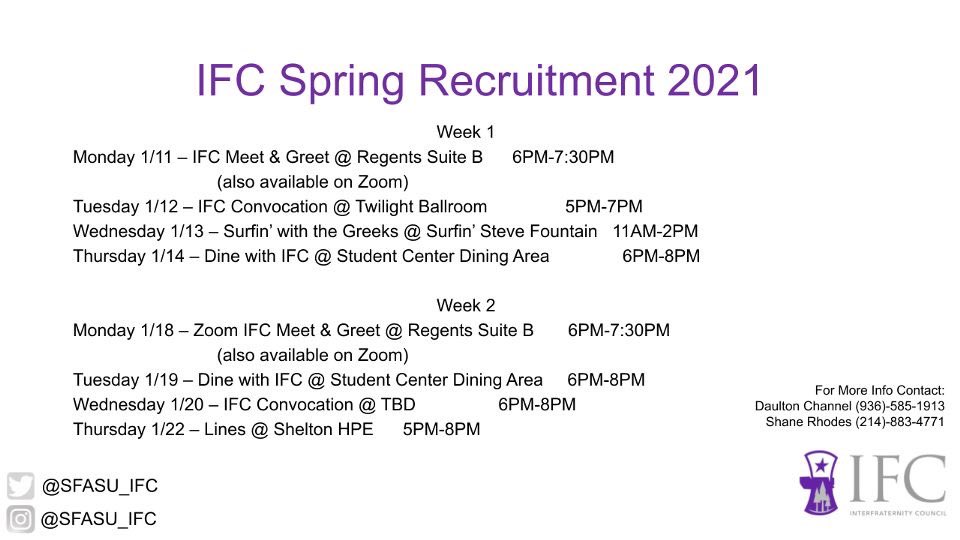 IFC Spring Recruitment 2021

Week 1

Monday 1/11 – IFC Meet & Greet @ Regents Suite B 6PM-7:30PM
(also available on Zoom)

Tuesday 1/12 – IFC Convocation @ Twilight Ballroom 5PM-7PM

Wednesday 1/13 – Surfin' with the Greeks @ Surfin' Steve Fountain 11AM-2PM

Thursday 1/14 – Dine with IFC @ Student Center Dining Area 6PM-8PM

Week 2

Monday 1/18 – Zoom IFC Meet & Greet @ Regents Suite B 6PM-7:30PM
(also available on Zoom)

Tuesday 1/19 – Dine with IFC @ Student Center Dining Area 6PM-8PM

Wednesday 1/20 – IFC Convocation @ TBD 6PM-8PM

Thursday 1/22 – Lines @ Shelton HPE 5PM-8PM

For More Info Contact:
Daulton Channel (936)-585-1913
Shane Rhodes (214)-883-4771

@SFASU_IFC

@SFASU_IFC

IFC
INTERFRATERNITY COUNCIL